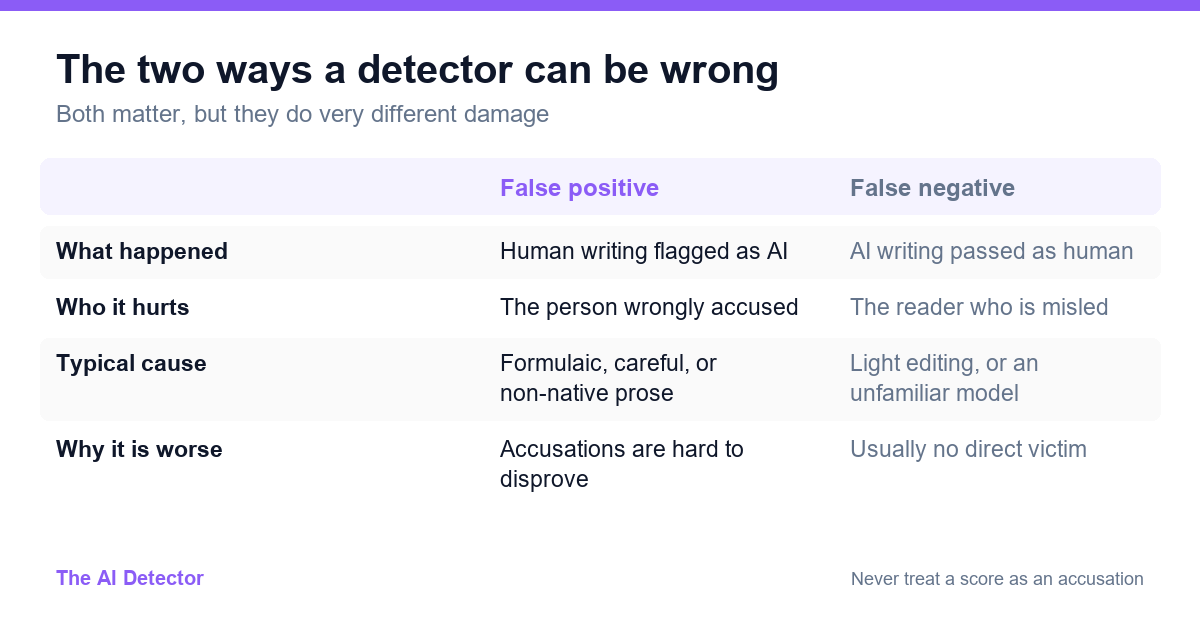 The two ways a detector can be wrong

Both matter, but they do very different damage

| | False positive | False negative |
|---|---|---|
| What happened | Human writing flagged as AI | AI writing passed as human |
| Who it hurts | The person wrongly accused | The reader who is misled |
| Typical cause | Formulaic, careful, or non-native prose | Light editing, or an unfamiliar model |
| Why it is worse | Accusations are hard to disprove | Usually no direct victim |

The AI Detector

Never treat a score as an accusation